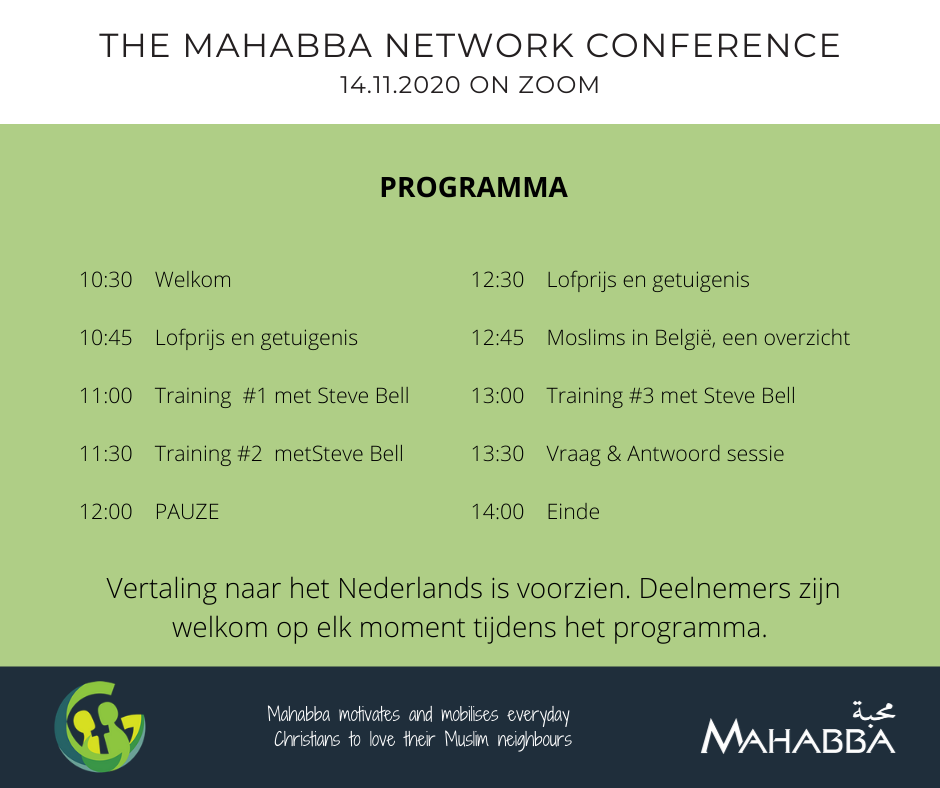 THE MAHABBA NETWORK CONFERENCE
14.11.2020 ON ZOOM

PROGRAMMA

10:30 Welkom

10:45 Lofprijs en getuigenis

11:00 Training #1 met Steve Bell

11:30 Training #2 metSteve Bell

12:00 PAUZE

12:30 Lofprijs en getuigenis

12:45 Moslims in België, een overzicht

13:00 Training #3 met Steve Bell

13:30 Vraag & Antwoord sessie

14:00 Einde

Vertaling naar het Nederlands is voorzien. Deelnemers zijn welkom op elk moment tijdens het programma.

Mahabba motivates and mobilises everyday Christians to love their Muslim neighbours

محبة
MAHABBA